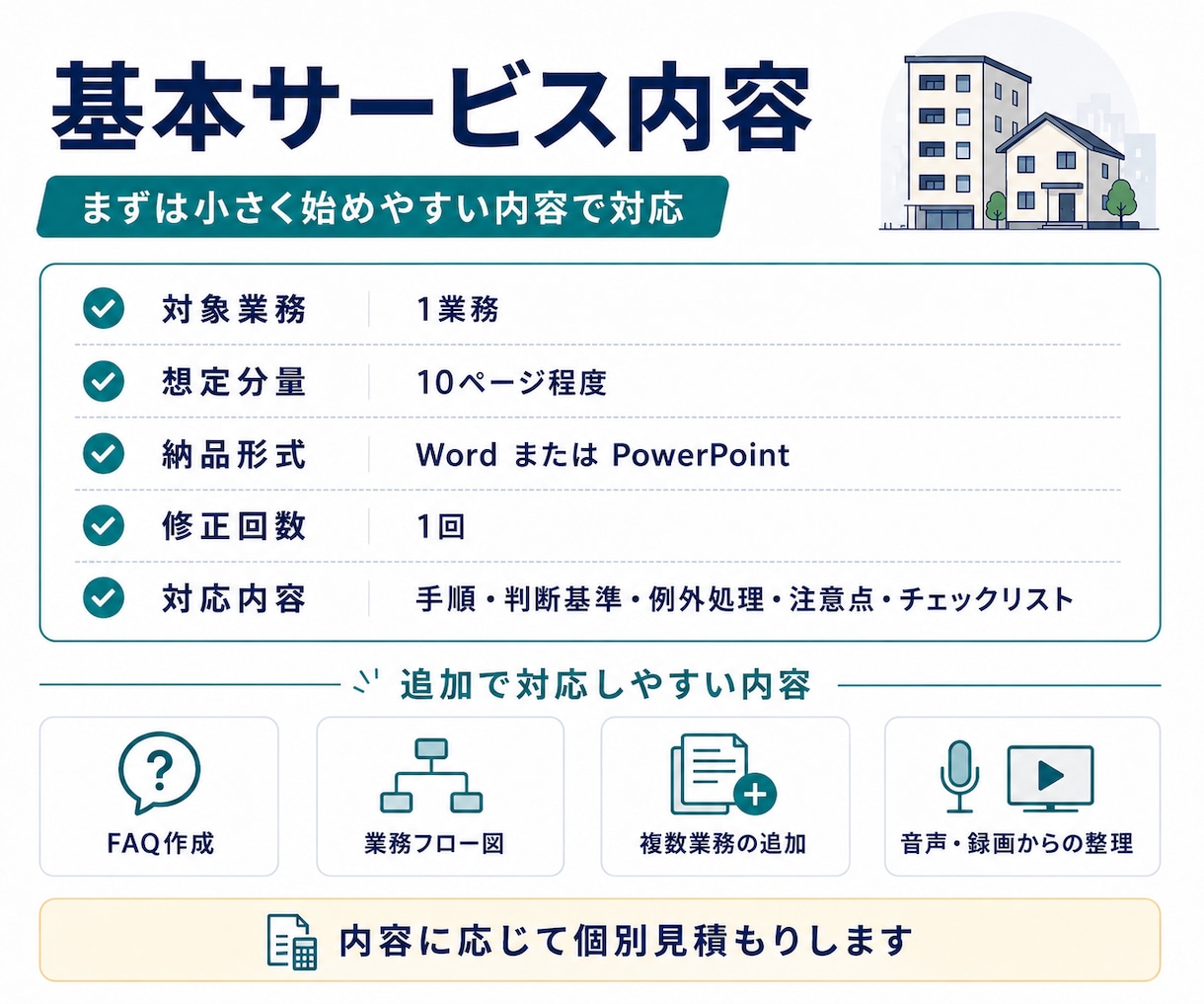 基本サービス内容

まずは小さく始めやすい内容で対応

対象業務 1業務
想定分量 10ページ程度
納品形式 Word または PowerPoint
修正回数 1回
対応内容 手順・判断基準・例外処理・注意点・チェックリスト

追加で対応しやすい内容

FAQ作成

業務フロー図

複数業務の追加

音声・録画からの整理

内容に応じて個別見積もりします